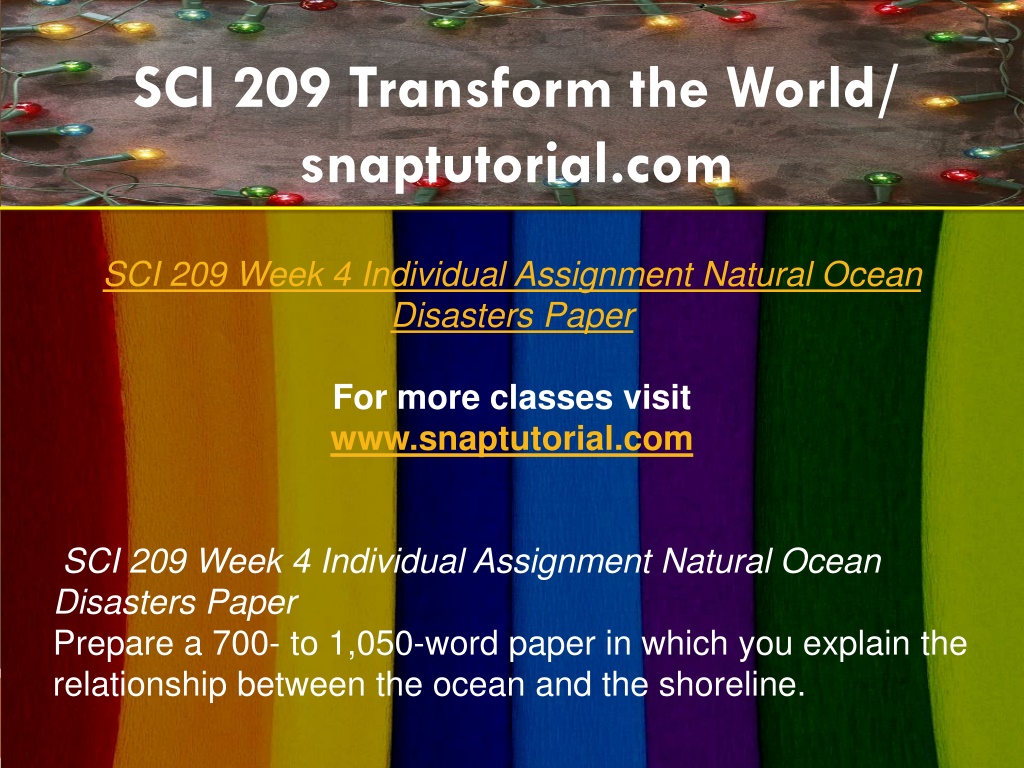 SCI 209 Transform the World/ snaptutorial.com

SCI 209 Week 4 Individual Assignment Natural Ocean Disasters Paper

For more classes visit
www.snaptutorial.com

SCI 209 Week 4 Individual Assignment Natural Ocean Disasters Paper
Prepare a 700- to 1,050-word paper in which you explain the relationship between the ocean and the shoreline.